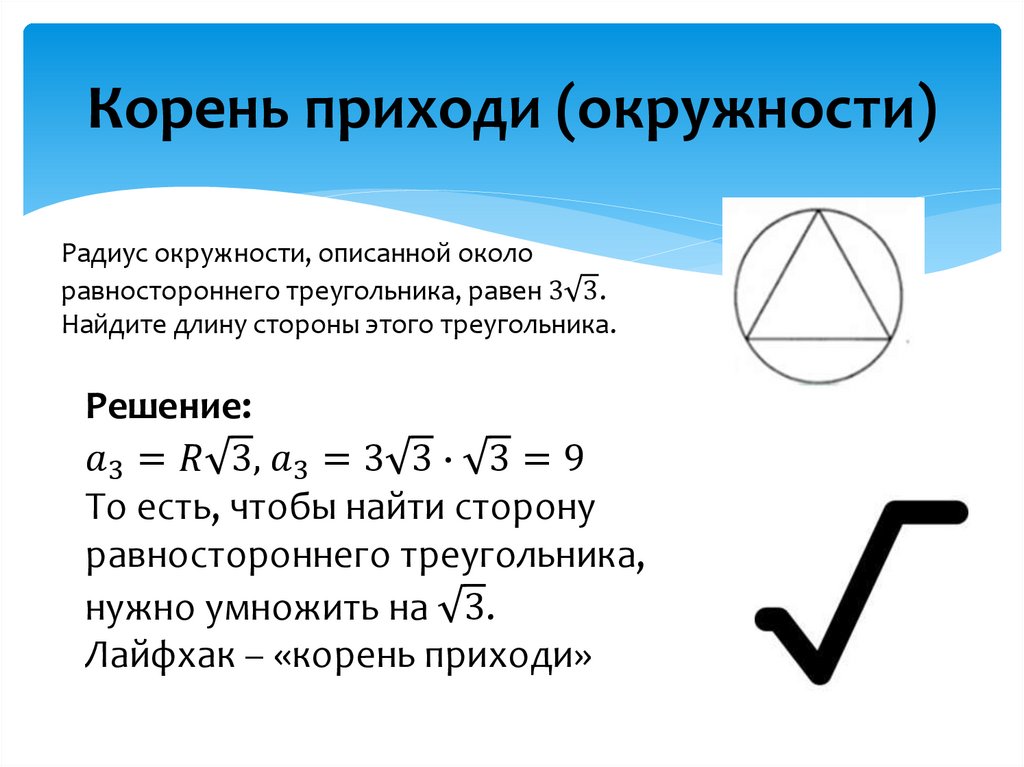 Корень приходи (окружности)

Радиус окружности, описанной около равностороннего треугольника, равен $3\sqrt{3}$. Найдите длину стороны этого треугольника.

Решение:
$a_3 = R\sqrt{3}, a_3 = 3\sqrt{3} \cdot \sqrt{3} = 9$
То есть, чтобы найти сторону равностороннего треугольника, нужно умножить на $\sqrt{3}$.
Лайфхак – «корень приходи»